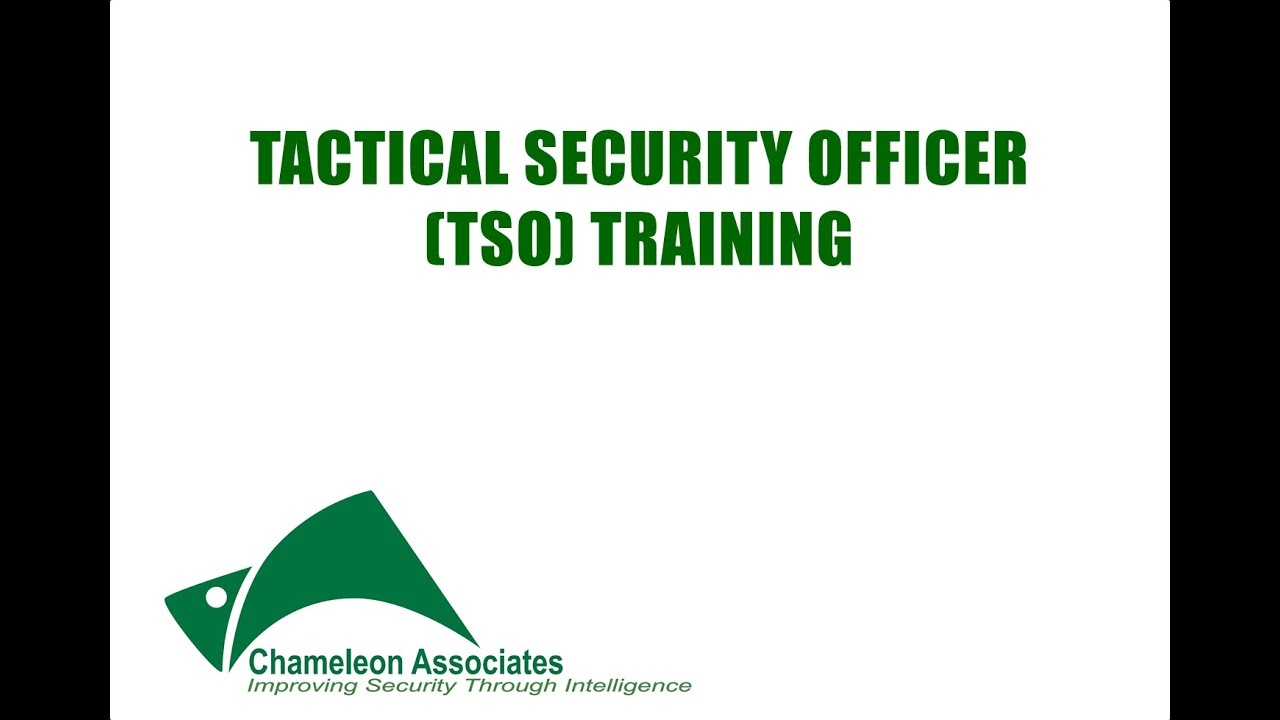 TACTICAL SECURITY OFFICER (TSO) TRAINING

Chameleon Associates
Improving Security Through Intelligence